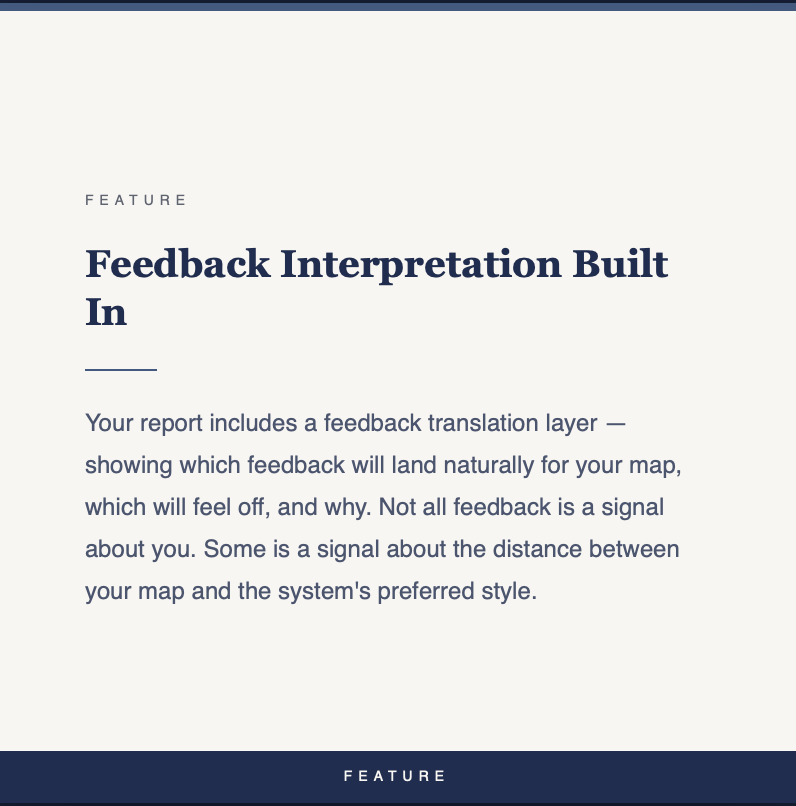 FEATURE

Feedback Interpretation Built In

Your report includes a feedback translation layer — showing which feedback will land naturally for your map, which will feel off, and why. Not all feedback is a signal about you. Some is a signal about the distance between your map and the system's preferred style.

FEATURE